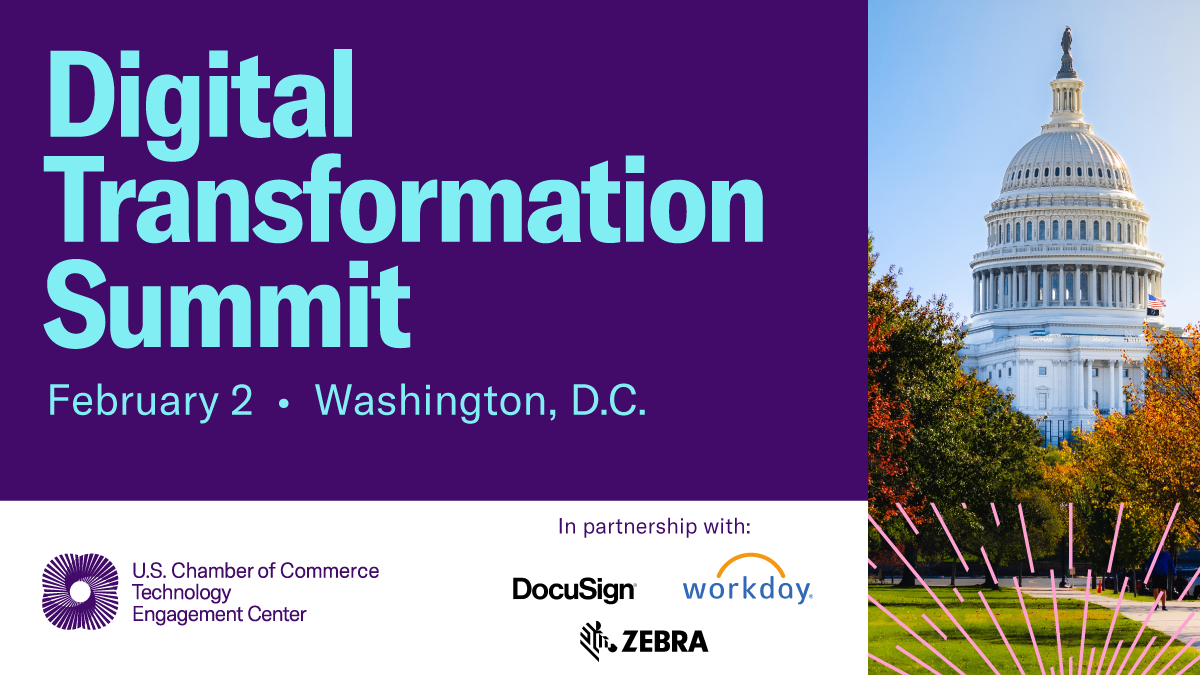 Digital Transformation Summit

February 2 • Washington, D.C.

U.S. Chamber of Commerce Technology Engagement Center

In partnership with:

DocuSign

workday.

ZEBRA